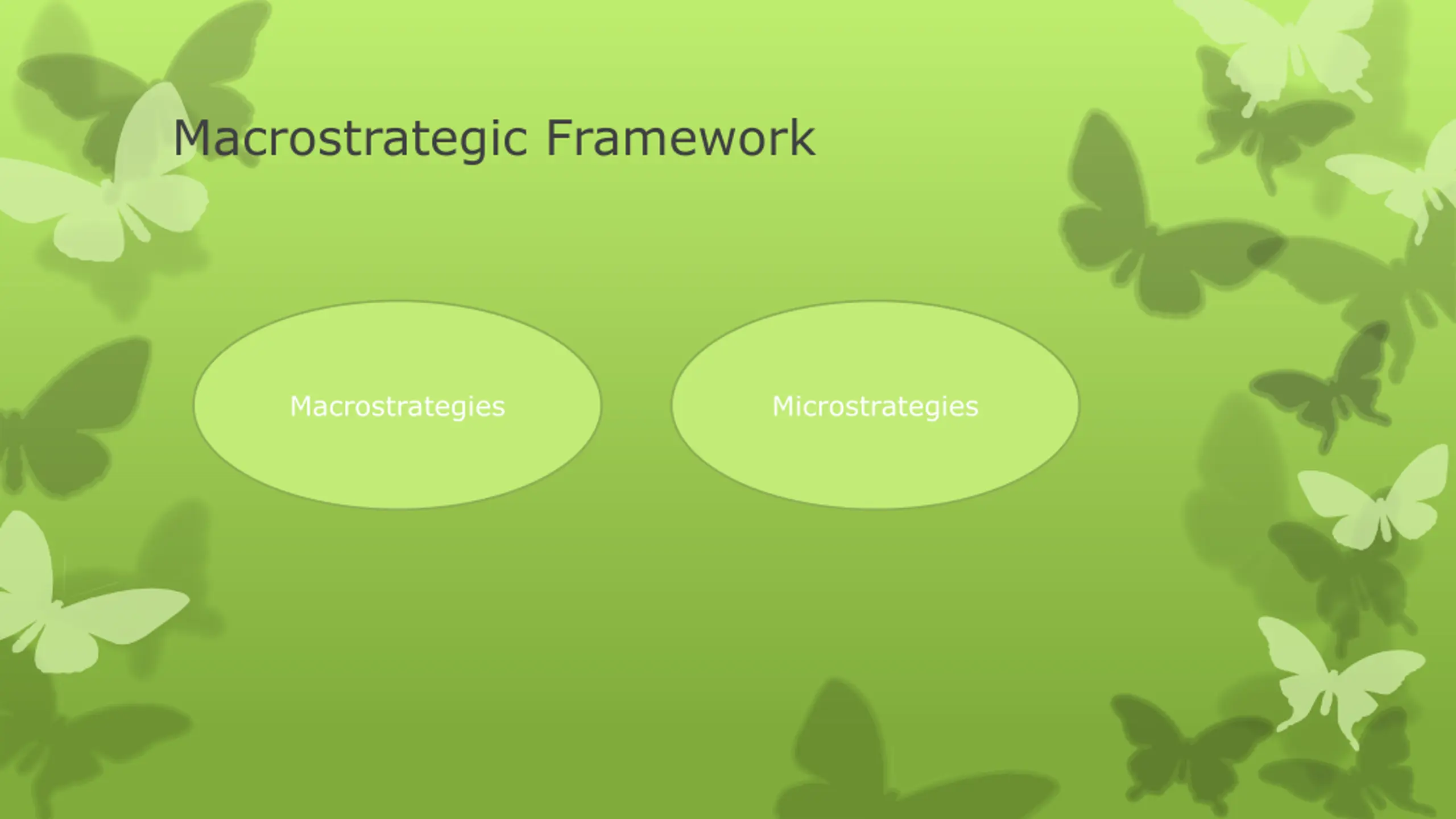 Macrostrategic Framework

Macrostrategies

Microstrategies